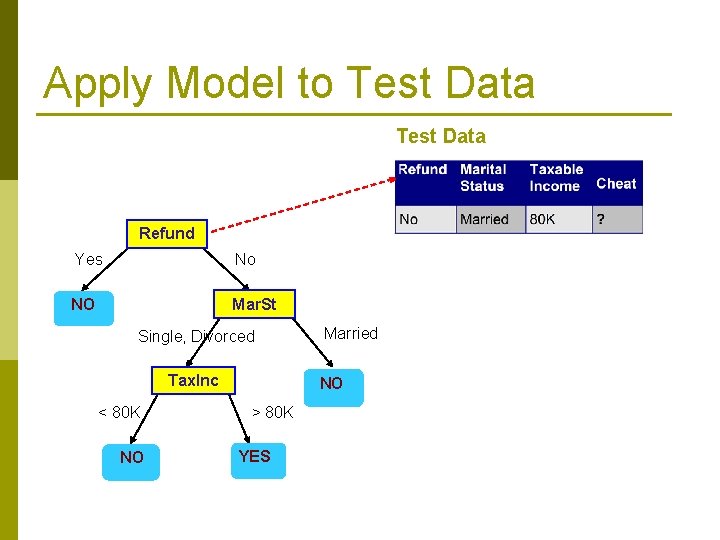 Apply Model to Test Data

Test Data

| Refund | Marital Status | Taxable Income | Cheat |
|---|---|---|---|
| No | Married | 80K | ? |

Refund

Yes

No

NO

MarSt

Single, Divorced

Married

TaxInc

NO

< 80K

> 80K

NO

YES